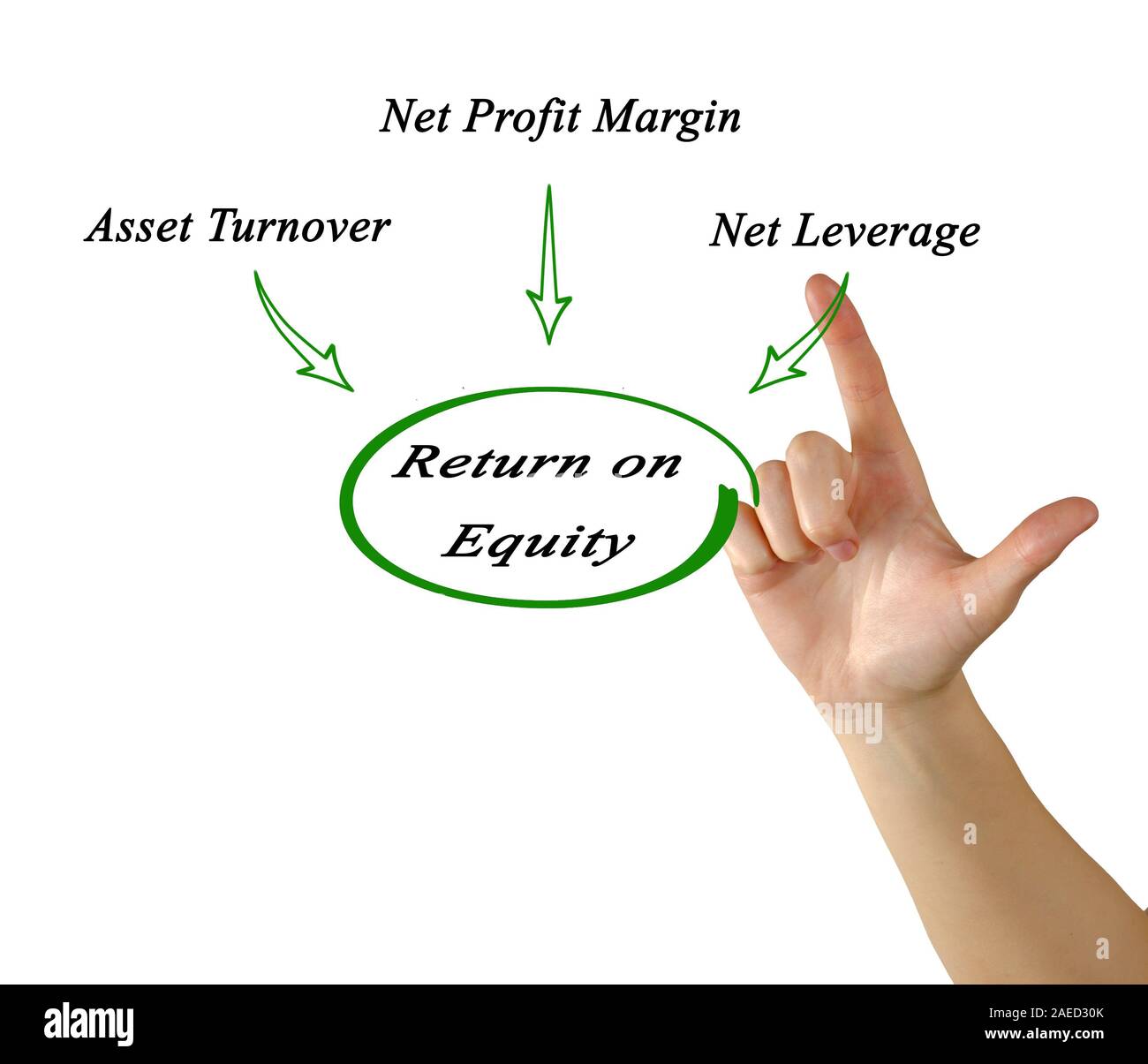 Net Profit Margin

Asset Turnover

Net Leverage

Return on Equity

alamy

alamy

Image ID: 2AED30K
www.alamy.com